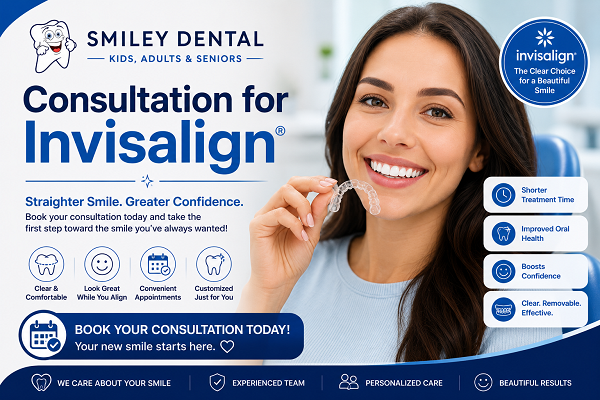 SMILEY DENTAL
KIDS, ADULTS & SENIORS

Consultation for Invisalign®

Straighter Smile. Greater Confidence.
Book your consultation today and take the first step toward the smile you've always wanted!

Clear & Comfortable
Look Great While You Align
Convenient Appointments
Customized Just for You

BOOK YOUR CONSULTATION TODAY!
Your new smile starts here.

invisalign®
The Clear Choice for a Beautiful Smile

Shorter Treatment Time
Improved Oral Health
Boosts Confidence
Clear. Removable. Effective.

WE CARE ABOUT YOUR SMILE
EXPERIENCED TEAM
PERSONALIZED CARE
BEAUTIFUL RESULTS